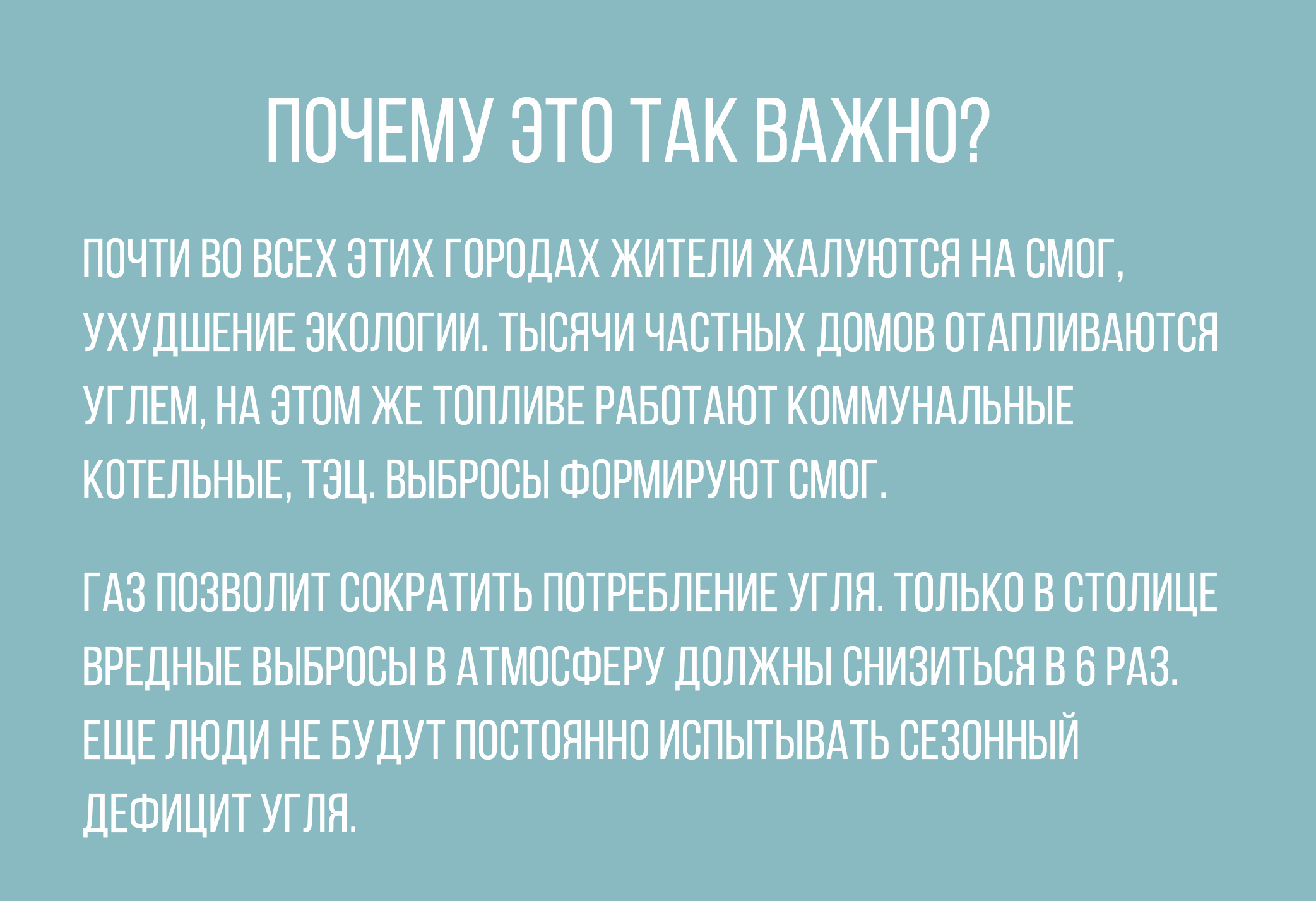 ПОЧЕМУ ЭТО ТАК ВАЖНО?

ПОЧТИ ВО ВСЕХ ЭТИХ ГОРОДАХ ЖИТЕЛИ ЖАЛУЮТСЯ НА СМОГ, УХУДШЕНИЕ ЭКОЛОГИИ. ТЫСЯЧИ ЧАСТНЫХ ДОМОВ ОТАПЛИВАЮТСЯ УГЛЕМ, НА ЭТОМ ЖЕ ТОПЛИВЕ РАБОТАЮТ КОММУНАЛЬНЫЕ КОТЕЛЬНЫЕ, ТЭЦ. ВЫБРОСЫ ФОРМИРУЮТ СМОГ.

ГАЗ ПОЗВОЛИТ СОКРАТИТЬ ПОТРЕБЛЕНИЕ УГЛЯ. ТОЛЬКО В СТОЛИЦЕ ВРЕДНЫЕ ВЫБРОСЫ В АТМОСФЕРУ ДОЛЖНЫ СНИЗИТЬСЯ В 6 РАЗ. ЕЩЕ ЛЮДИ НЕ БУДУТ ПОСТОЯННО ИСПЫТЫВАТЬ СЕЗОННЫЙ ДЕФИЦИТ УГЛЯ.